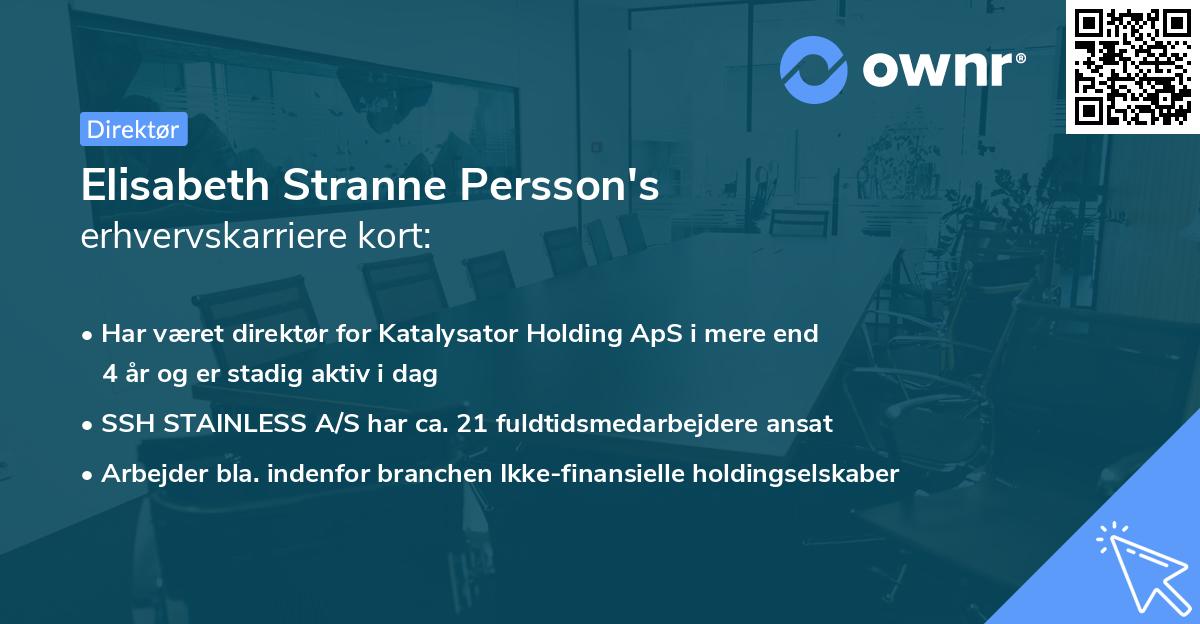 ownr®

Direktør

Elisabeth Stranne Persson's
erhvervskarriere kort:

• Har været direktør for Katalysator Holding ApS i mere end 4 år og er stadig aktiv i dag
• SSH STAINLESS A/S har ca. 21 fuldtidsmedarbejdere ansat
• Arbejder bla. indenfor branchen Ikke-finansielle holdingselskaber